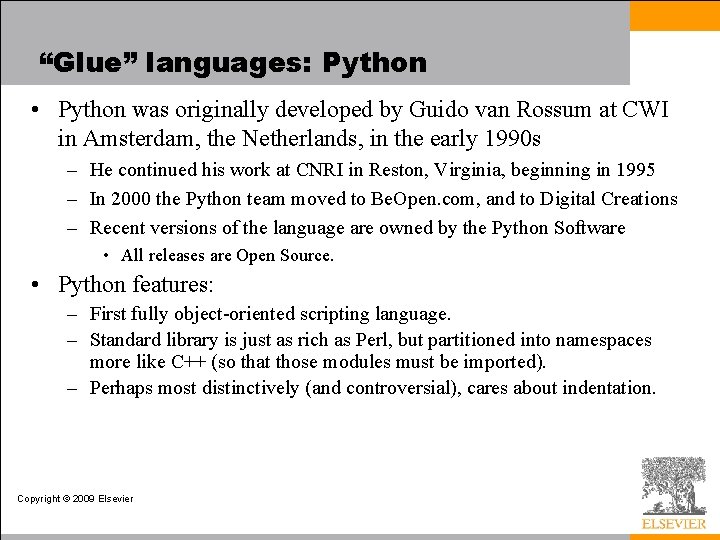 “Glue” languages: Python

• Python was originally developed by Guido van Rossum at CWI in Amsterdam, the Netherlands, in the early 1990s

– He continued his work at CNRI in Reston, Virginia, beginning in 1995

– In 2000 the Python team moved to BeOpen.com, and to Digital Creations

– Recent versions of the language are owned by the Python Software

• All releases are Open Source.

• Python features:

– First fully object-oriented scripting language.

– Standard library is just as rich as Perl, but partitioned into namespaces more like C++ (so that those modules must be imported).

– Perhaps most distinctively (and controversial), cares about indentation.

Copyright © 2009 Elsevier

ELSEVIER